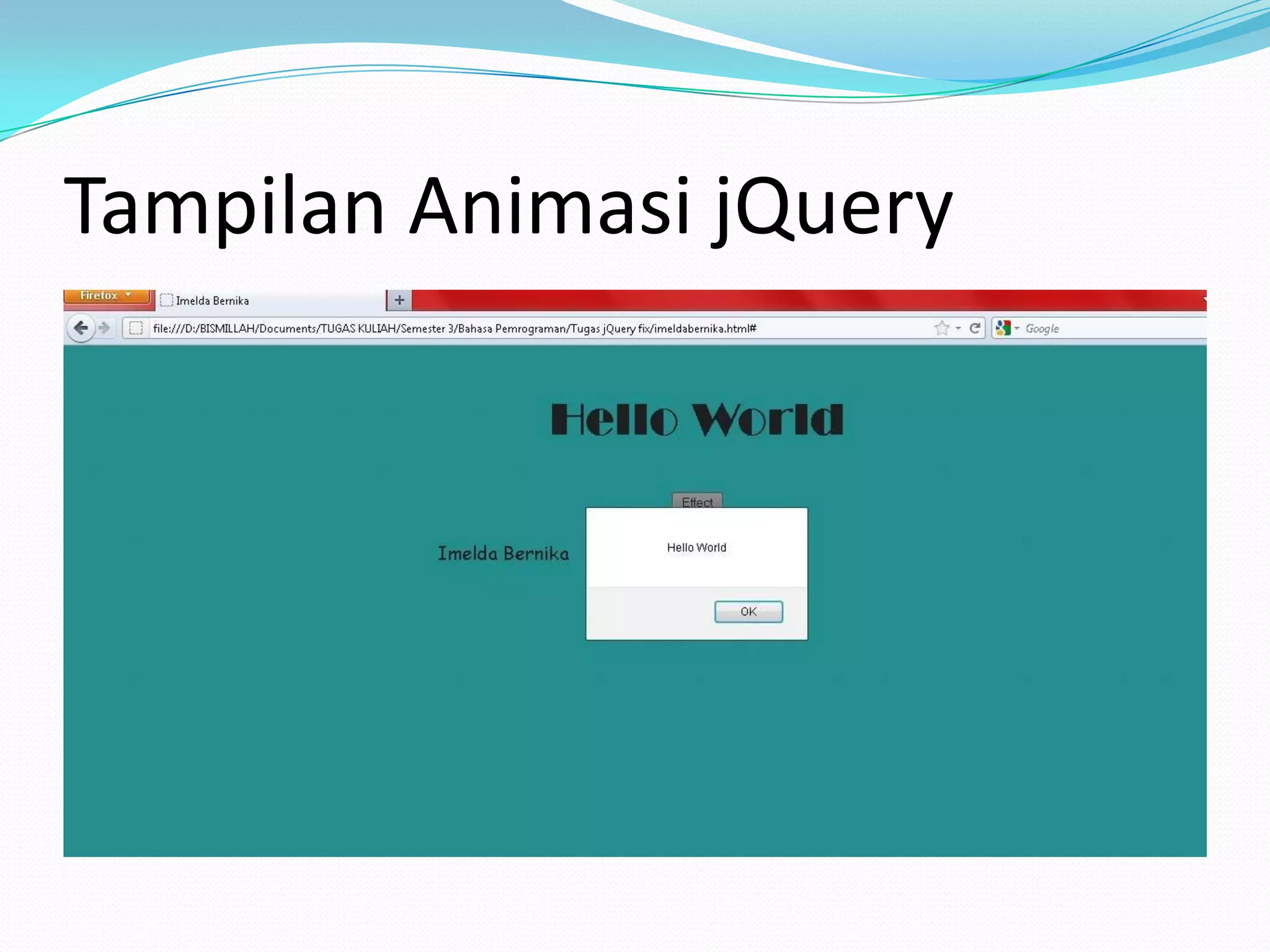 Tampilan Animasi jQuery

Firefox
Imelda Bernika
+
file:///D:/BISMILLAH/Documents/TUGAS KULIAH/Semester 3/Bahasa Pemrograman/Tugas jQuery fix/imeldabernika.html#
Google

Hello World

Effect

Imelda Bernika

Hello World

OK